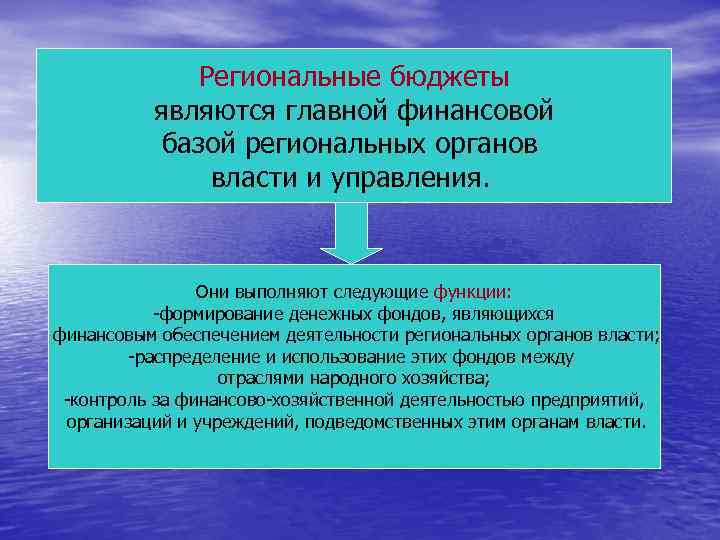 Региональные бюджеты являются главной финансовой базой региональных органов власти и управления.

Они выполняют следующие функции:
-формирование денежных фондов, являющихся финансовым обеспечением деятельности региональных органов власти;
-распределение и использование этих фондов между отраслями народного хозяйства;
-контроль за финансово-хозяйственной деятельностью предприятий, организаций и учреждений, подведомственных этим органам власти.